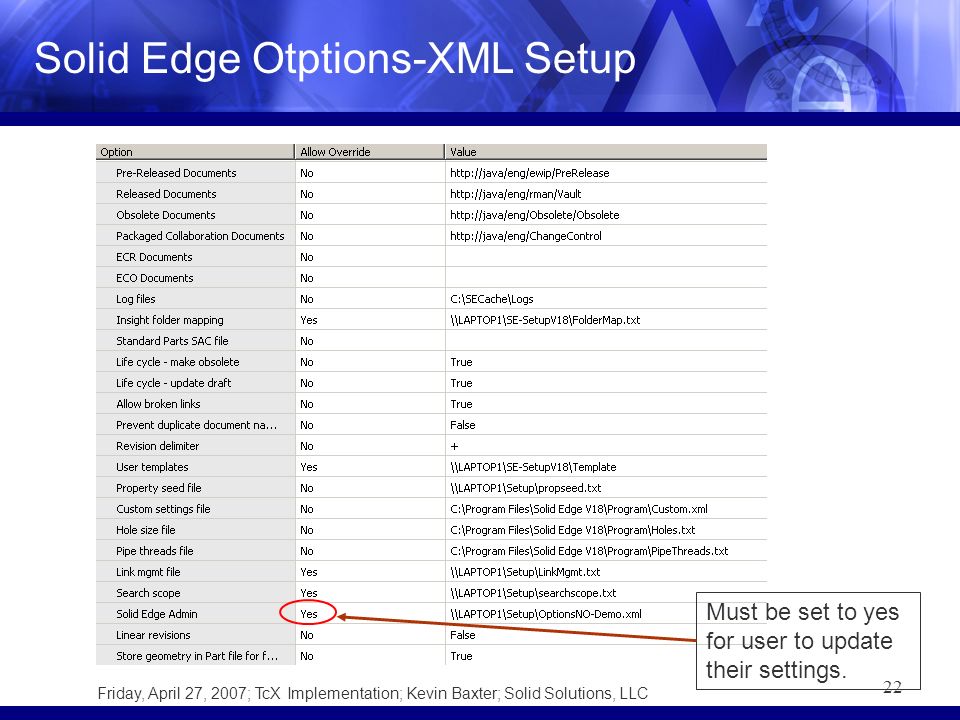 Solid Edge Otptions-XML Setup

| Option | Allow Override | Value |
|---|---|---|
| Pre-Released Documents | No | http://java/eng/ewip/PreRelease |
| Released Documents | No | http://java/eng/rman/Vault |
| Obsolete Documents | No | http://java/eng/Obsolete/Obsolete |
| Packaged Collaboration Documents | No | http://java/eng/ChangeControl |
| ECR Documents | No | |
| ECO Documents | No | |
| Log files | No | C:\SECache\Logs |
| Insight folder mapping | Yes | \\LAPTOP1\SE-SetupV18\FolderMap.txt |
| Standard Parts SAC file | No | |
| Life cycle - make obsolete | No | True |
| Life cycle - update draft | No | True |
| Allow broken links | No | True |
| Prevent duplicate document na... | No | False |
| Revision delimiter | No | + |
| User templates | Yes | \\LAPTOP1\SE-SetupV18\Template |
| Property seed file | No | \\LAPTOP1\Setup\propseed.txt |
| Custom settings file | No | C:\Program Files\Solid Edge V18\Program\Custom.xml |
| Hole size file | No | C:\Program Files\Solid Edge V18\Program\Holes.txt |
| Pipe threads file | No | C:\Program Files\Solid Edge V18\Program\PipeThreads.txt |
| Link mgmt file | Yes | \\LAPTOP1\Setup\LinkMgmt.txt |
| Search scope | Yes | \\LAPTOP1\Setup\searchscope.txt |
| Solid Edge Admin | Yes | \\LAPTOP1\Setup\OptionsNO-Demo.xml |
| Linear revisions | No | False |
| Store geometry in Part file for f... | No | True |

Must be set to yes for user to update their settings.

Friday, April 27, 2007; TcX Implementation; Kevin Baxter; Solid Solutions, LLC

22